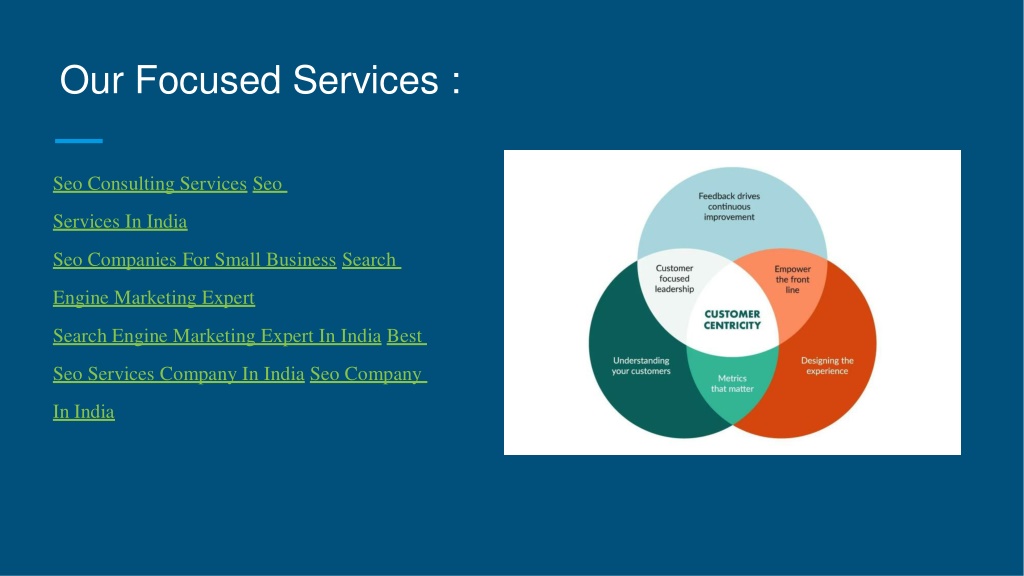 Our Focused Services :

Seo Consulting Services Seo Services In India
Seo Companies For Small Business Search Engine Marketing Expert
Search Engine Marketing Expert In India Best Seo Services Company In India Seo Company In India

Feedback drives continuous improvement

Customer focused leadership

Empower the front line

CUSTOMER CENTRICITY

Understanding your customers

Metrics that matter

Designing the experience